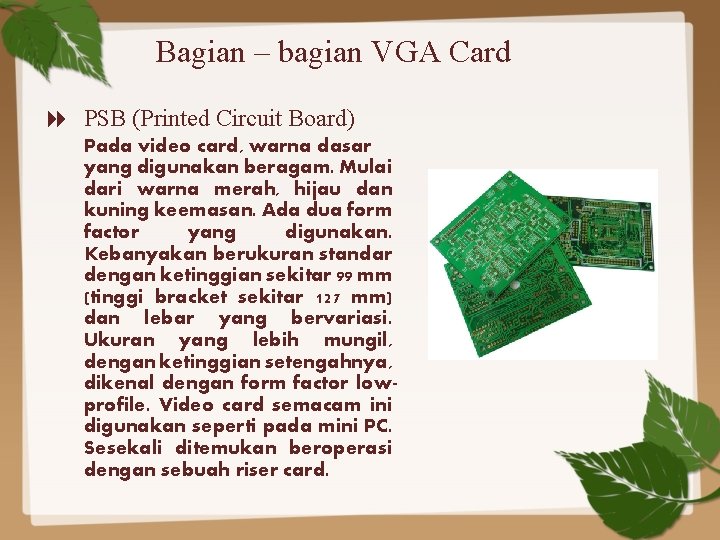 Bagian – bagian VGA Card

PSB (Printed Circuit Board)

Pada video card, warna dasar yang digunakan beragam. Mulai dari warna merah, hijau dan kuning keemasan. Ada dua form factor yang digunakan. Kebanyakan berukuran standar dengan ketinggian sekitar 99 mm (tinggi bracket sekitar 127 mm) dan lebar yang bervariasi. Ukuran yang lebih mungil, dengan ketinggian setengahnya, dikenal dengan form factor low-profile. Video card semacam ini digunakan seperti pada mini PC. Sesekali ditemukan beroperasi dengan sebuah riser card.